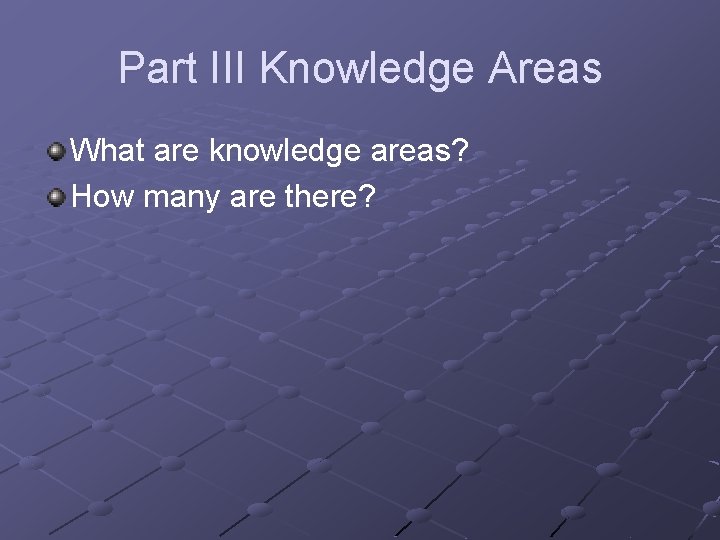 Part III Knowledge Areas

What are knowledge areas?

How many are there?